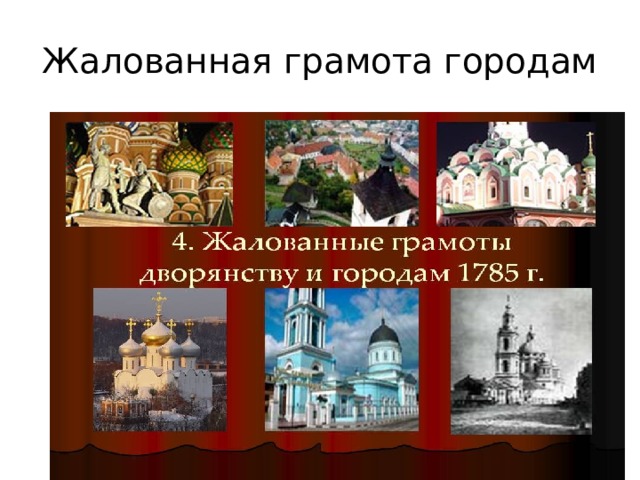 Жалованная грамота городам

4. Жалованные грамоты дворянству и городам 1785 г.